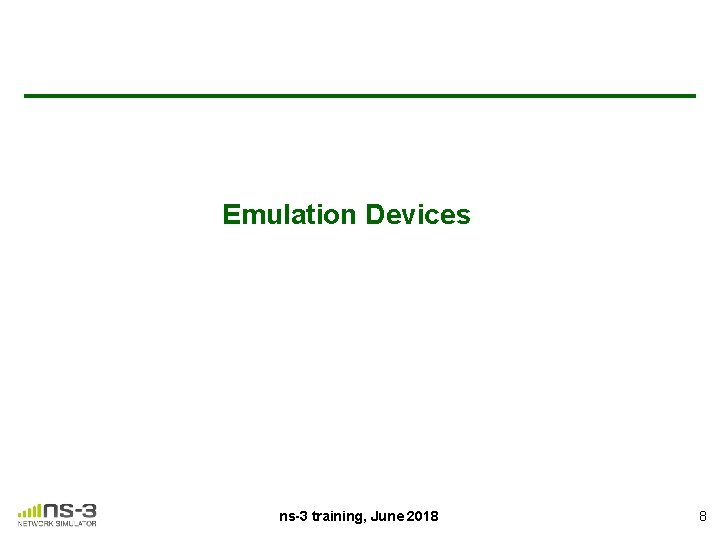 Emulation Devices

ns-3
NETWORK SIMULATOR

ns-3 training, June 2018

8